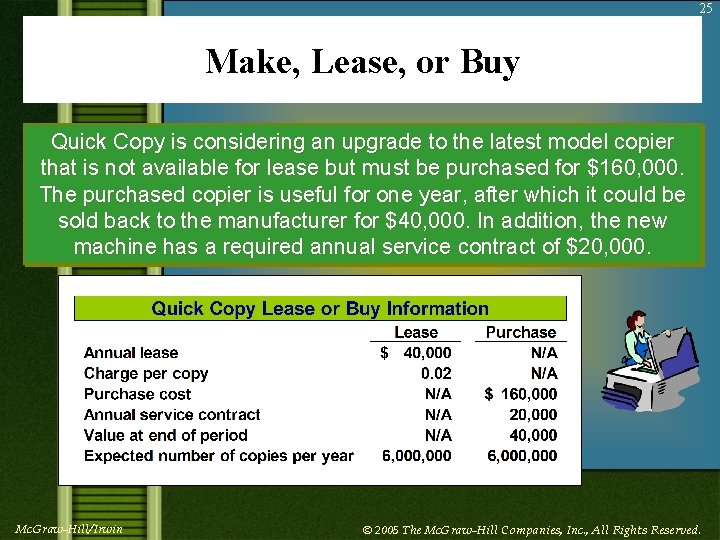 25

Make, Lease, or Buy

Quick Copy is considering an upgrade to the latest model copier that is not available for lease but must be purchased for $160,000. The purchased copier is useful for one year, after which it could be sold back to the manufacturer for $40,000. In addition, the new machine has a required annual service contract of $20,000.

Quick Copy Lease or Buy Information

| | Lease | Purchase |
|---|---|---|
| Annual lease | $ 40,000 | N/A |
| Charge per copy | 0.02 | N/A |
| Purchase cost | N/A | $ 160,000 |
| Annual service contract | N/A | 20,000 |
| Value at end of period | N/A | 40,000 |
| Expected number of copies per year | 6,000,000 | 6,000,000 |

McGraw-Hill/Irwin

© 2005 The McGraw-Hill Companies, Inc., All Rights Reserved.